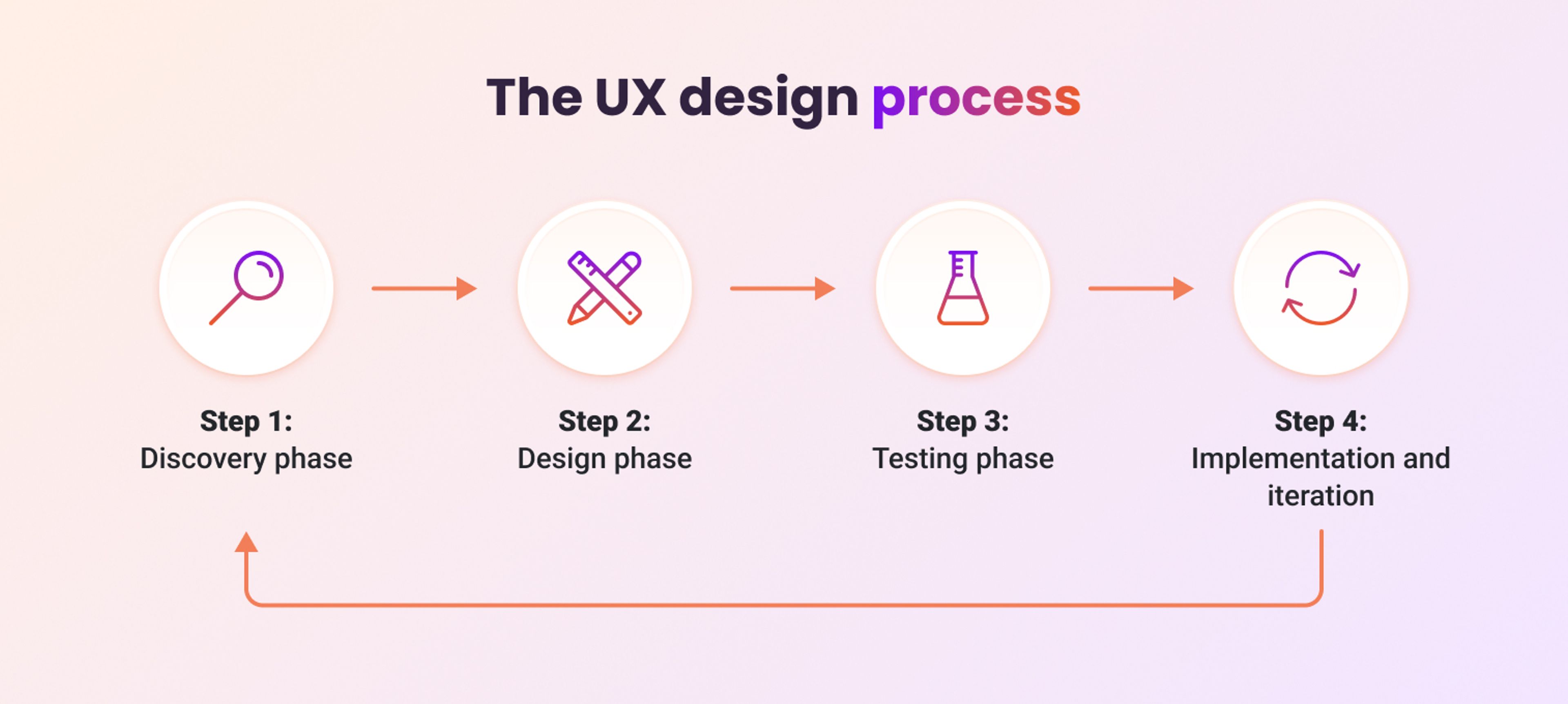 The UX design process

Step 1:
Discovery phase

Step 2:
Design phase

Step 3:
Testing phase

Step 4:
Implementation and iteration